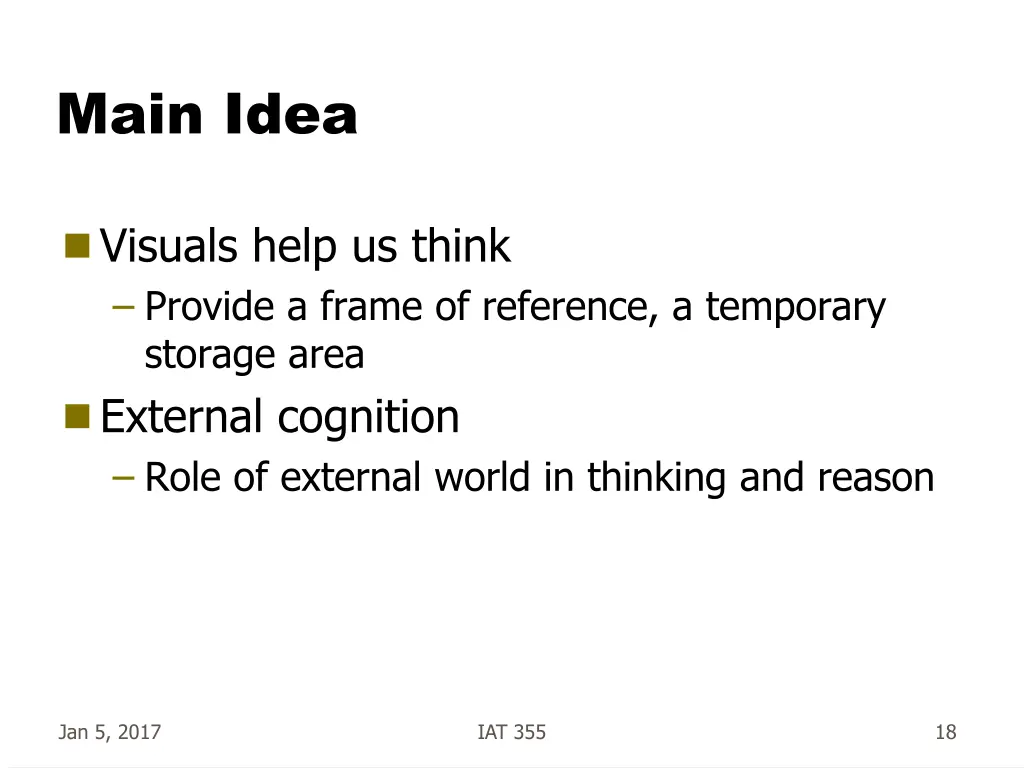 Main Idea

Visuals help us think

– Provide a frame of reference, a temporary storage area

External cognition

– Role of external world in thinking and reason

Jan 5, 2017

IAT 355

18